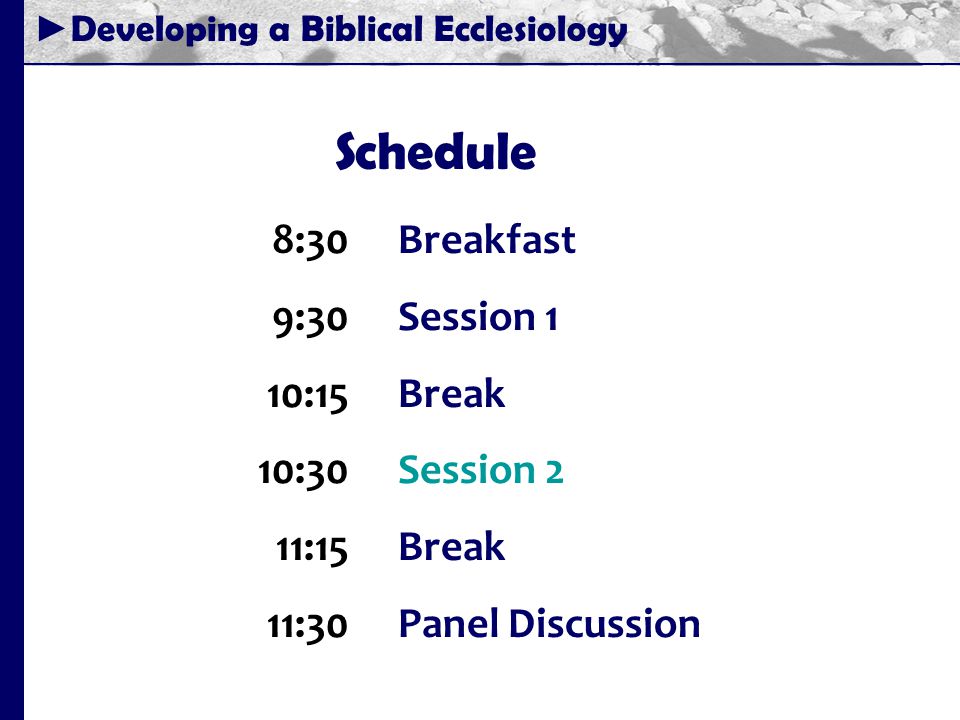 ►Developing a Biblical Ecclesiology

Schedule

8:30 Breakfast

9:30 Session 1

10:15 Break

10:30 Session 2

11:15 Break

11:30 Panel Discussion